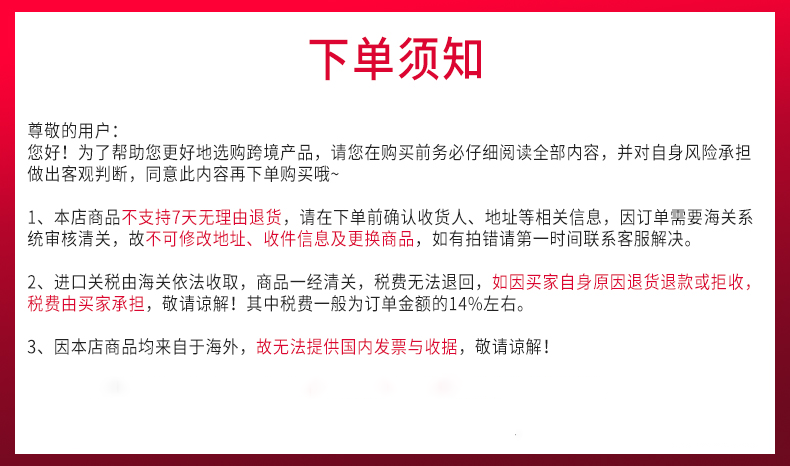 下单须知

尊敬的用户：
您好！为了帮助您更好地选购跨境产品，请您在购买前务必仔细阅读全部内容，并对自身风险承担做出客观判断，同意此内容再下单购买哦~

1、本店商品不支持7天无理由退货，请在下单前确认收货人、地址等相关信息，因订单需要海关系统审核清关，故不可修改地址、收件信息及更换商品，如有拍错请第一时间联系客服解决。

2、进口关税由海关依法收取，商品一经清关，税费无法退回，如因买家自身原因退货退款或拒收，税费由买家承担，敬请谅解！其中税费一般为订单金额的14%左右。

3、因本店商品均来自于海外，故无法提供国内发票与收据，敬请谅解！